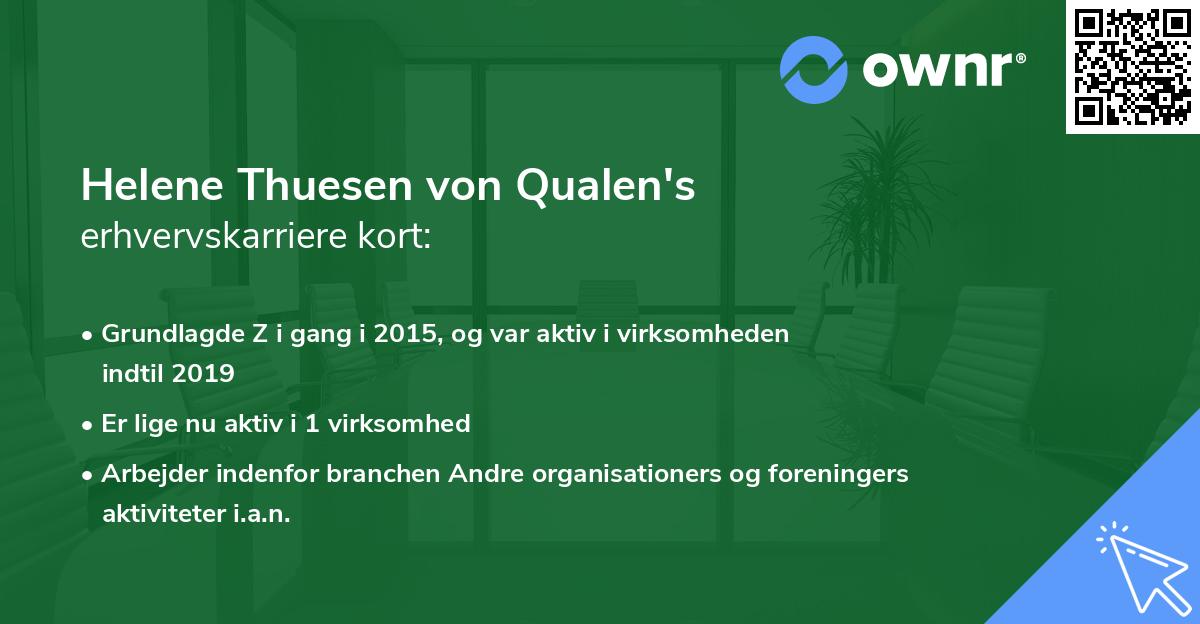 ownr®

Helene Thuesen von Qualen's
erhvervskarriere kort:

• Grundlagde Z i gang i 2015, og var aktiv i virksomheden indtil 2019

• Er lige nu aktiv i 1 virksomhed

• Arbejder indenfor branchen Andre organisationers og foreningers aktiviteter i.a.n.